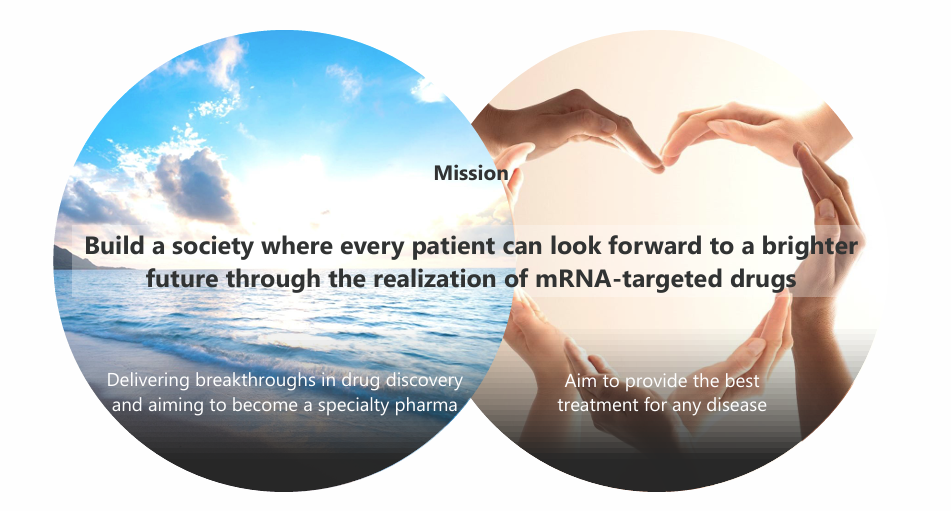 Mission

Build a society where every patient can look forward to a brighter future through the realization of mRNA-targeted drugs

Delivering breakthroughs in drug discovery and aiming to become a specialty pharma

Aim to provide the best treatment for any disease